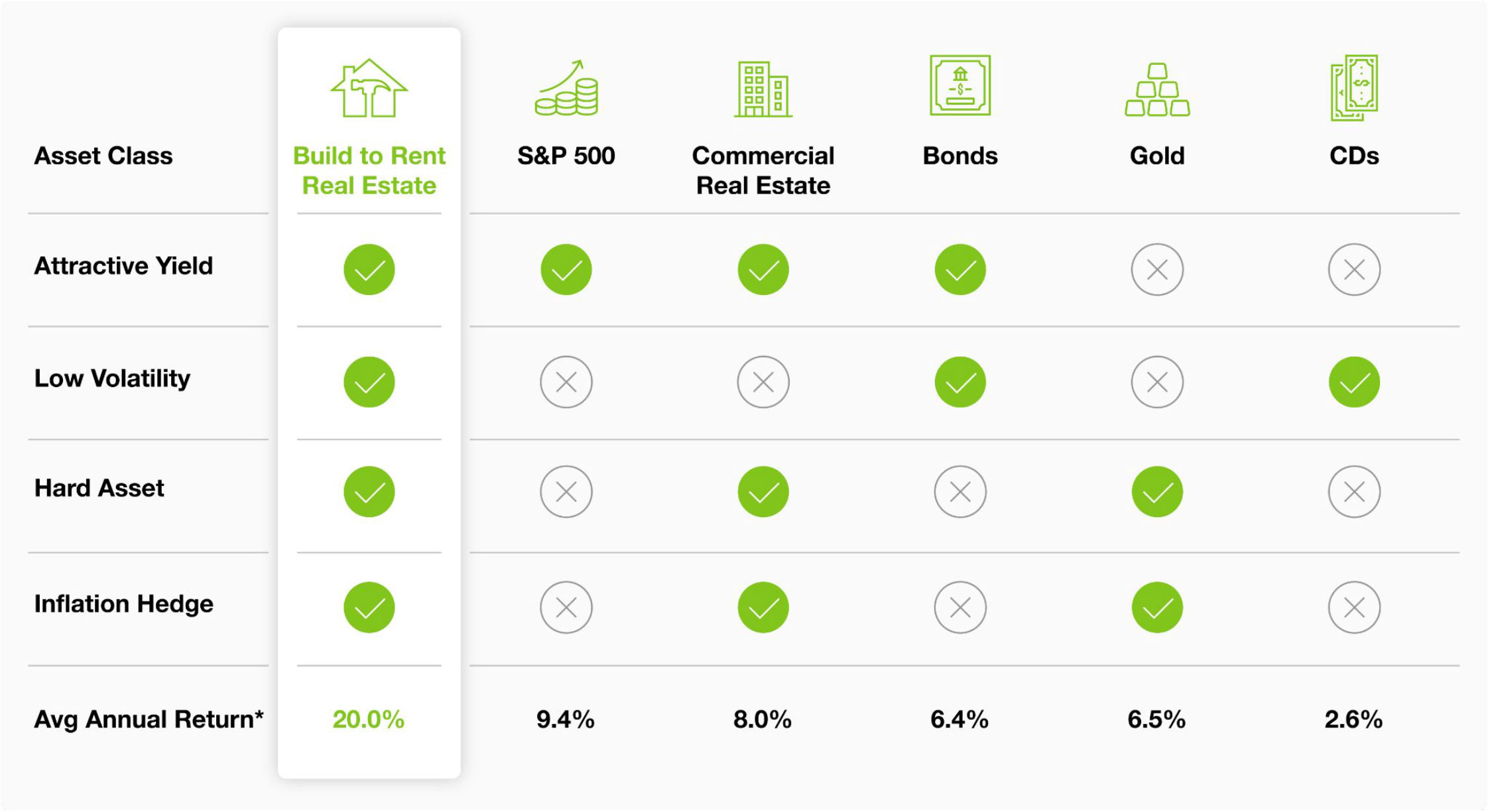 | Asset Class | Build to Rent Real Estate | S&P 500 | Commercial Real Estate | Bonds | Gold | CDs |
|---|---|---|---|---|---|---|
| Attractive Yield | ✓ | ✓ | ✓ | ✓ | ✗ | ✗ |
| Low Volatility | ✓ | ✗ | ✗ | ✓ | ✗ | ✓ |
| Hard Asset | ✓ | ✗ | ✓ | ✗ | ✓ | ✗ |
| Inflation Hedge | ✓ | ✗ | ✓ | ✗ | ✓ | ✗ |
| Avg Annual Return* | 20.0% | 9.4% | 8.0% | 6.4% | 6.5% | 2.6% |